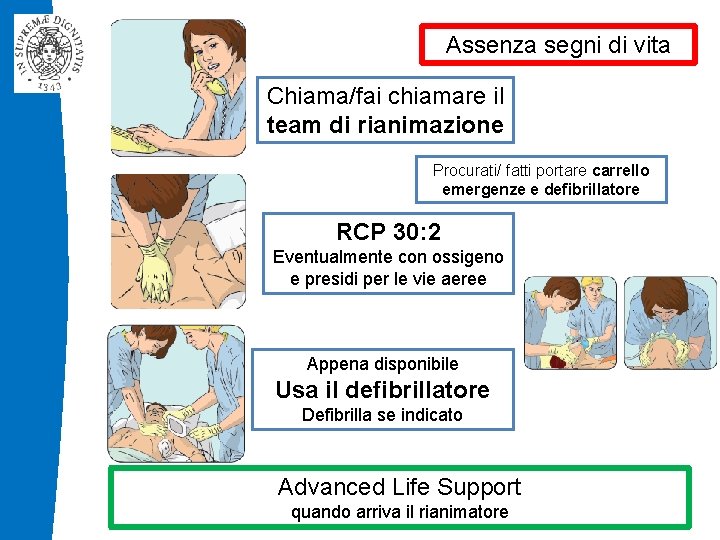 IN SUPREMÆ DIGNITATIS
1343

Assenza segni di vita

Chiama/fai chiamare il team di rianimazione

Procurati/ fatti portare carrello emergenze e defibrillatore

RCP 30:2
Eventualmente con ossigeno e presidi per le vie aeree

Appena disponibile
Usa il defibrillatore
Defibrilla se indicato

Advanced Life Support
quando arriva il rianimatore